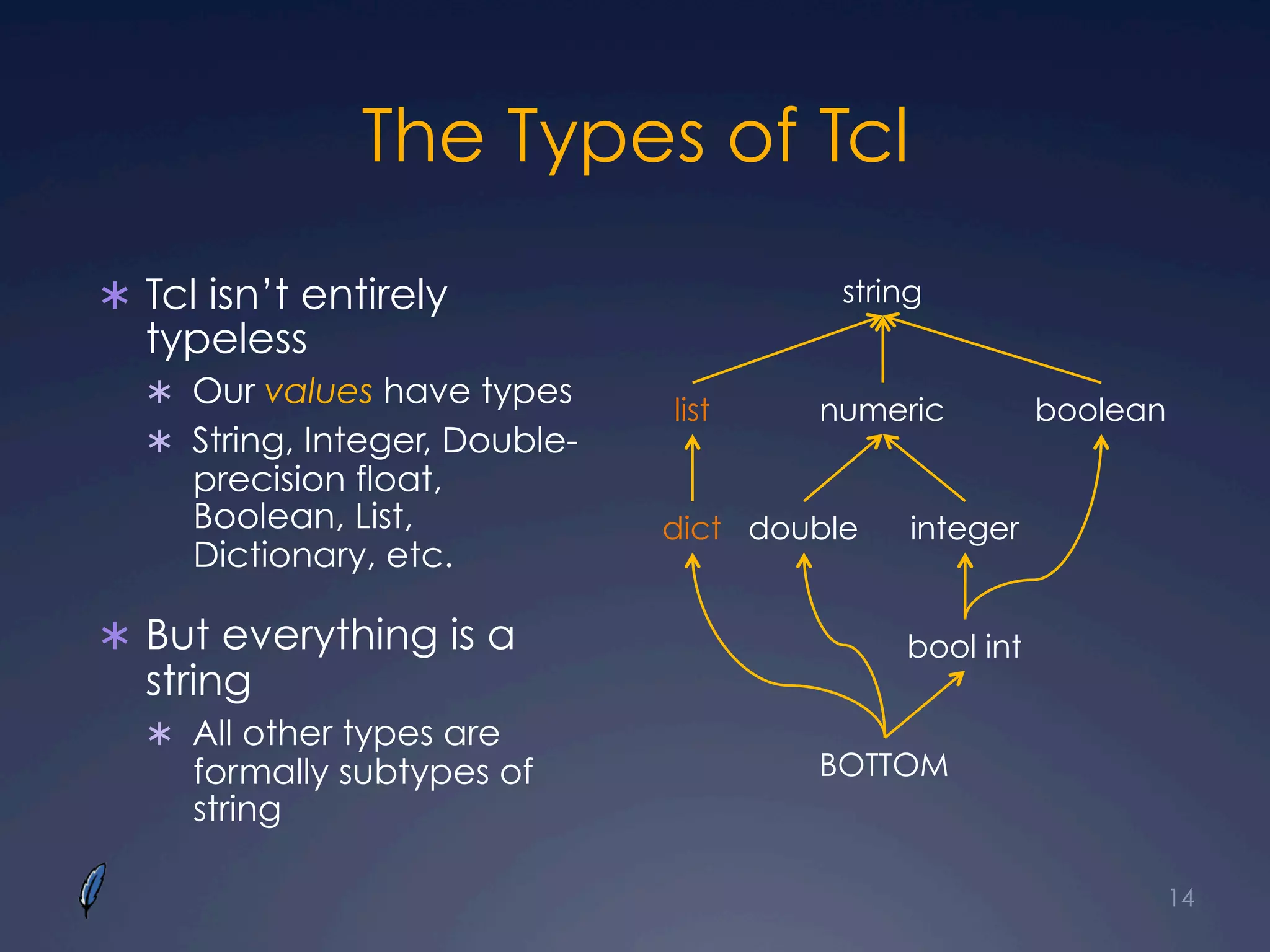 The Types of Tcl

∗ Tcl isn't entirely typeless

∗ Our values have types

∗ String, Integer, Double-precision float, Boolean, List, Dictionary, etc.

∗ But everything is a string

∗ All other types are formally subtypes of string

string

list

numeric

boolean

dict

double

integer

bool int

BOTTOM

14